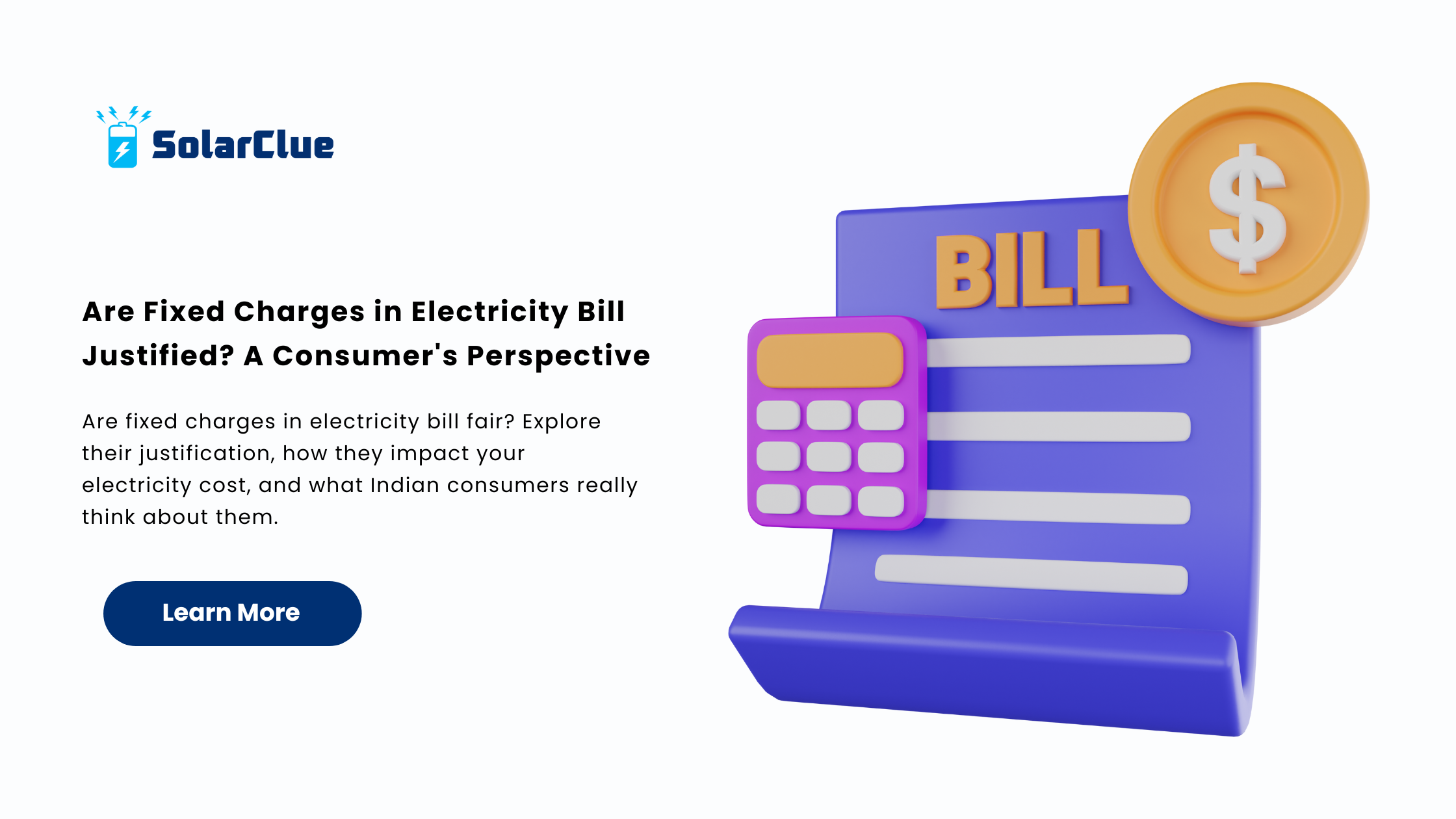 SolarClue

Are Fixed Charges in Electricity Bill Justified? A Consumer's Perspective

Are fixed charges in electricity bill fair? Explore their justification, how they impact your electricity cost, and what Indian consumers really think about them.

Learn More

BILL

$